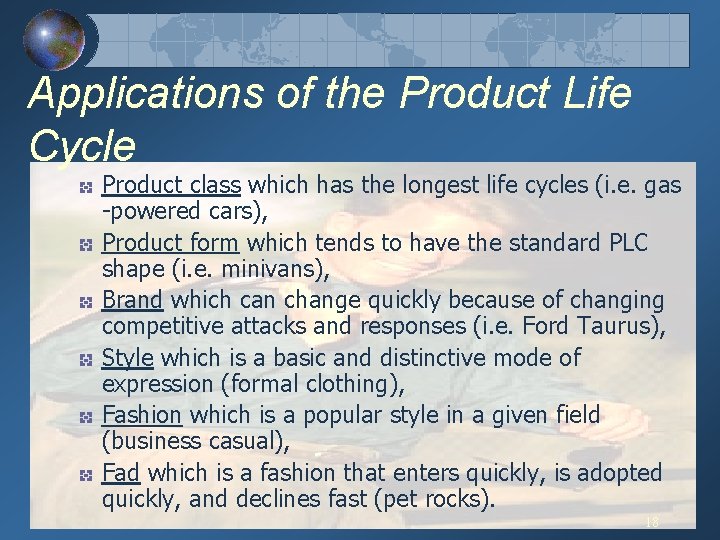 Applications of the Product Life Cycle

Product class which has the longest life cycles (i.e. gas -powered cars),

Product form which tends to have the standard PLC shape (i.e. minivans),

Brand which can change quickly because of changing competitive attacks and responses (i.e. Ford Taurus),

Style which is a basic and distinctive mode of expression (formal clothing),

Fashion which is a popular style in a given field (business casual),

Fad which is a fashion that enters quickly, is adopted quickly, and declines fast (pet rocks).

18